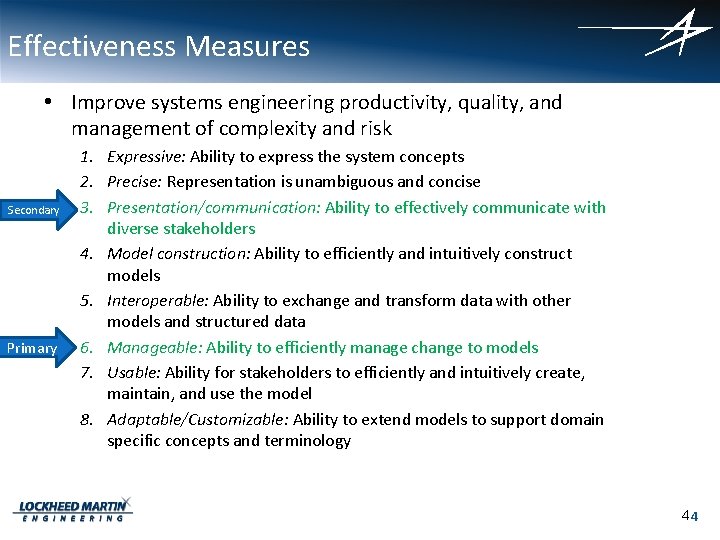 Effectiveness Measures

• Improve systems engineering productivity, quality, and management of complexity and risk

1. Expressive: Ability to express the system concepts
2. Precise: Representation is unambiguous and concise

Secondary

3. Presentation/communication: Ability to effectively communicate with diverse stakeholders
4. Model construction: Ability to efficiently and intuitively construct models
5. Interoperable: Ability to exchange and transform data with other models and structured data

Primary

6. Manageable: Ability to efficiently manage change to models
7. Usable: Ability for stakeholders to efficiently and intuitively create, maintain, and use the model
8. Adaptable/Customizable: Ability to extend models to support domain specific concepts and terminology

LOCKHEED MARTIN
ENGINEERING

44